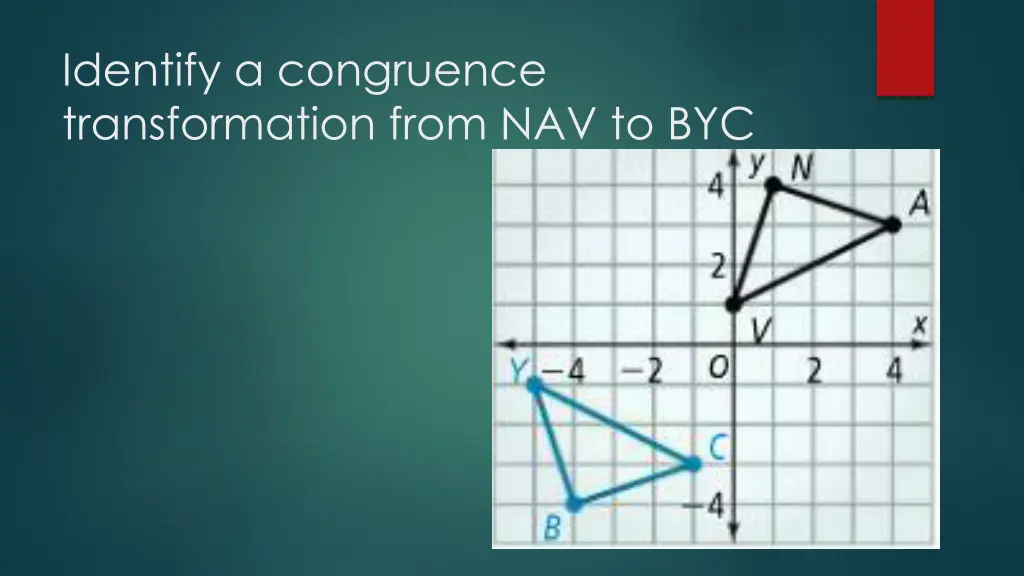 Identify a congruence transformation from NAV to BYC

y N
4
A
2
V x
Y −4 −2 O 2 4
C
−4
B